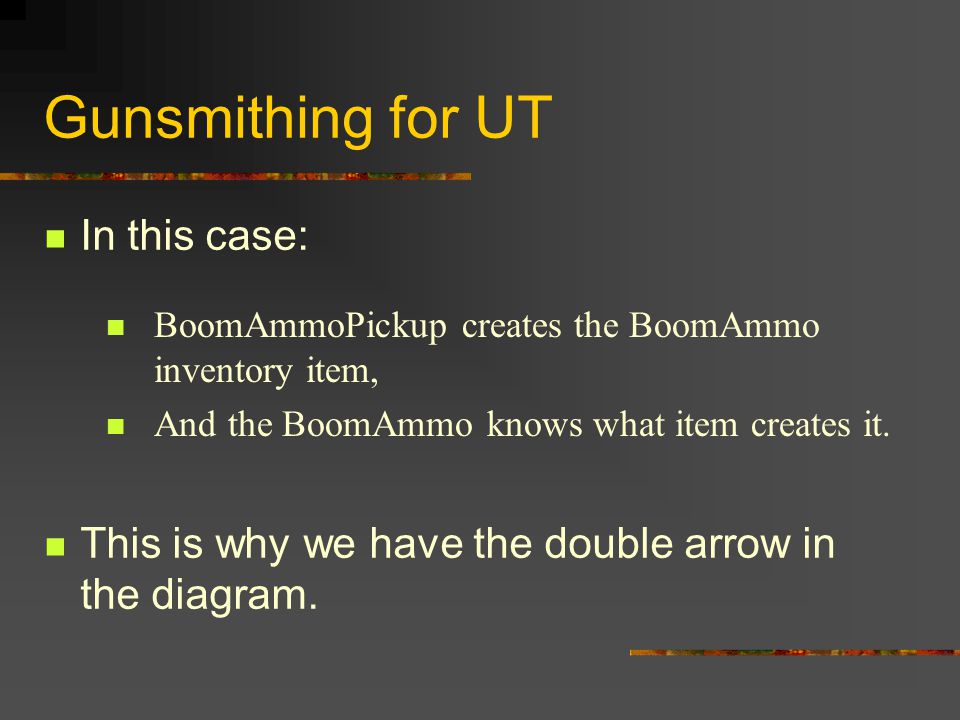 Gunsmithing for UT

In this case:

BoomAmmoPickup creates the BoomAmmo inventory item,

And the BoomAmmo knows what item creates it.

This is why we have the double arrow in the diagram.